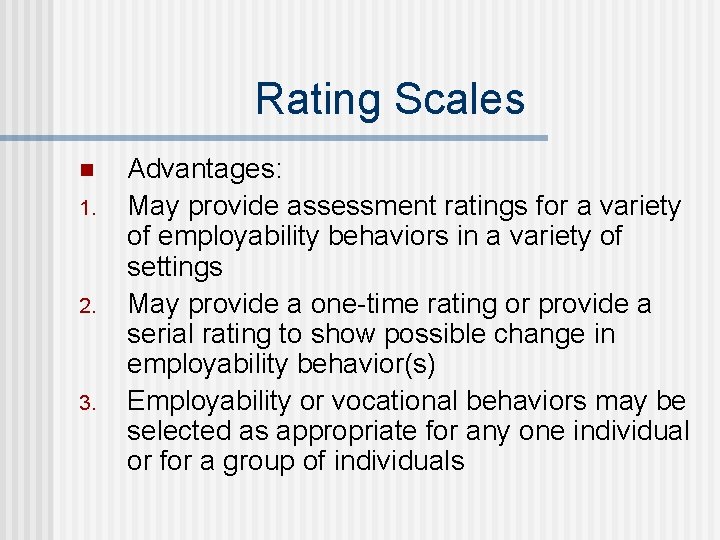 Rating Scales

Advantages:

1. May provide assessment ratings for a variety of employability behaviors in a variety of settings
2. May provide a one-time rating or provide a serial rating to show possible change in employability behavior(s)
3. Employability or vocational behaviors may be selected as appropriate for any one individual or for a group of individuals